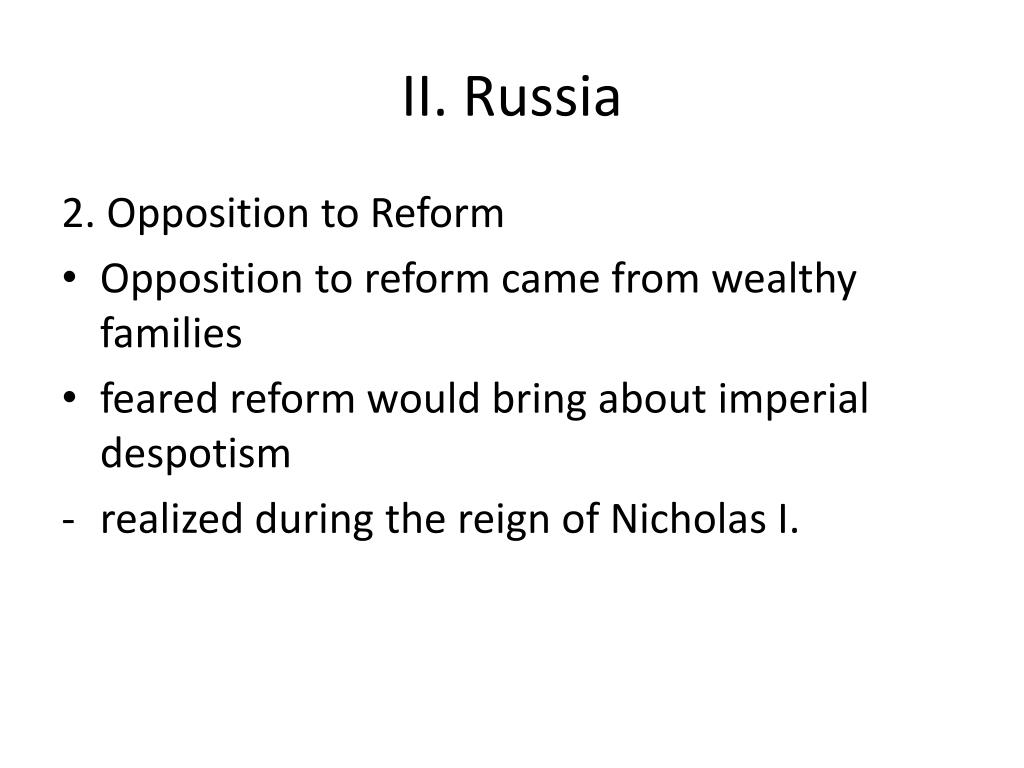 II. Russia

2. Opposition to Reform

• Opposition to reform came from wealthy families

• feared reform would bring about imperial despotism

- realized during the reign of Nicholas I.